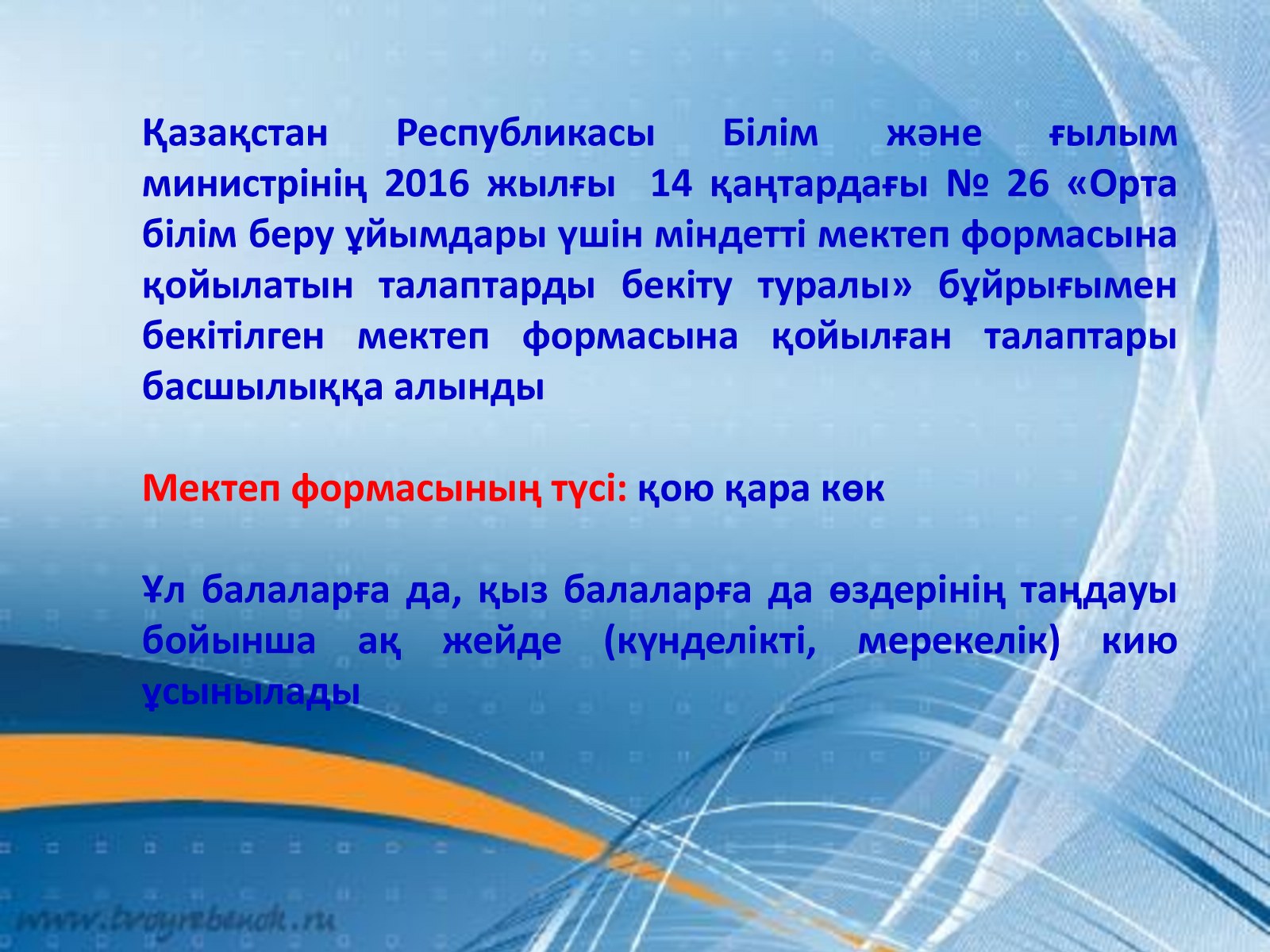 Қазақстан Республикасы Білім және ғылым министрінің 2016 жылғы 14 қаңтардағы № 26 «Орта білім беру ұйымдары үшін міндетті мектеп формасына қойылатын талаптарды бекіту туралы» бұйрығымен бекітілген мектеп формасына қойылған талаптары басшылыққа алынды

Мектеп формасының түсі: қою қара көк

Ұл балаларға да, қыз балаларға да өздерінің таңдауы бойынша ақ жейде (күнделікті, мерекелік) кию ұсынылады

www.tvoyrebenok.ru